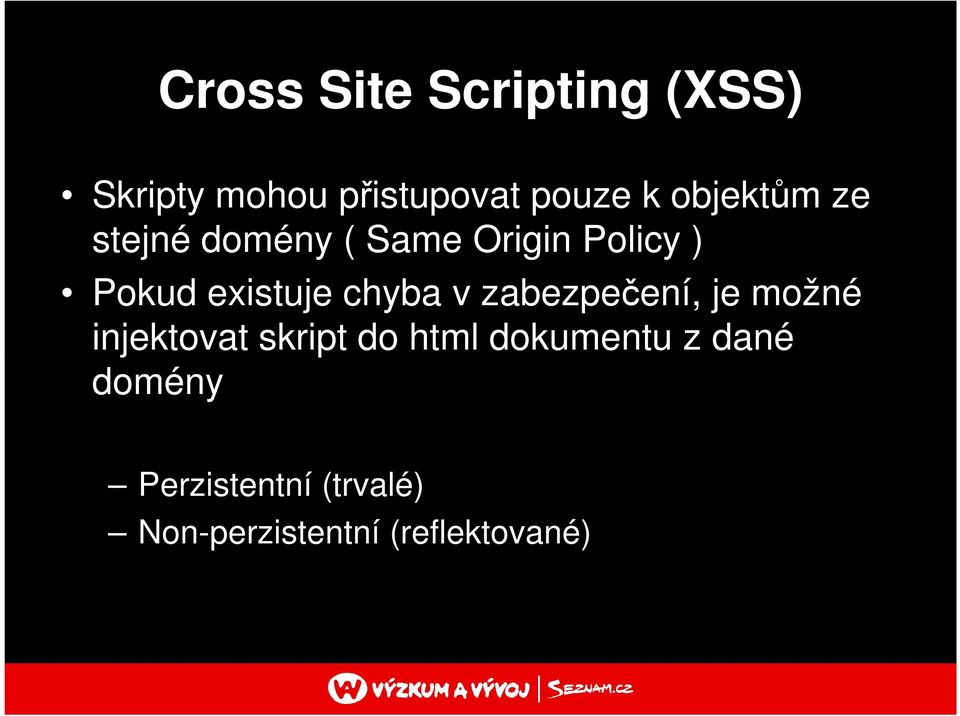 Cross Site Scripting (XSS)

• Skripty mohou přistupovat pouze k objektům ze stejné domény ( Same Origin Policy )
• Pokud existuje chyba v zabezpečení, je možné injektovat skript do html dokumentu z dané domény

– Perzistentní (trvalé)
– Non-perzistentní (reflektované)

VÝZKUM A VÝVOJ | SEZNAM.CZ